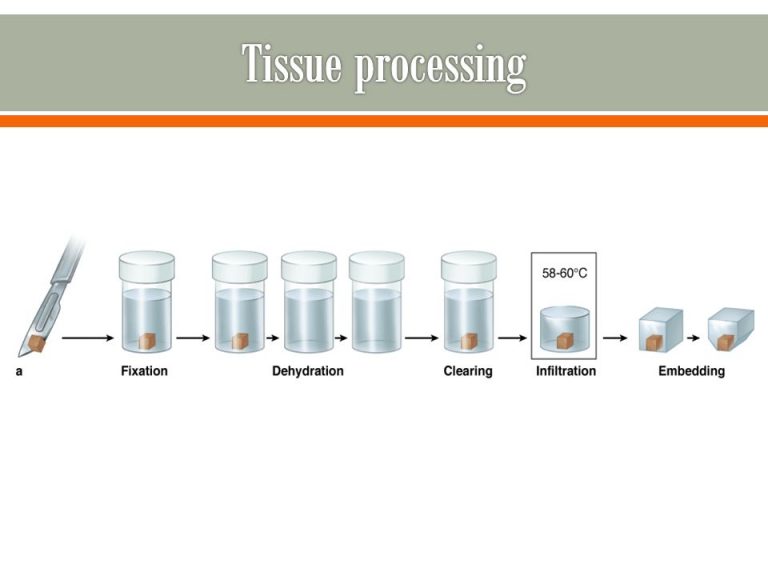 Tissue processing

58-60°C

a

Fixation

Dehydration

Clearing

Infiltration

Embedding